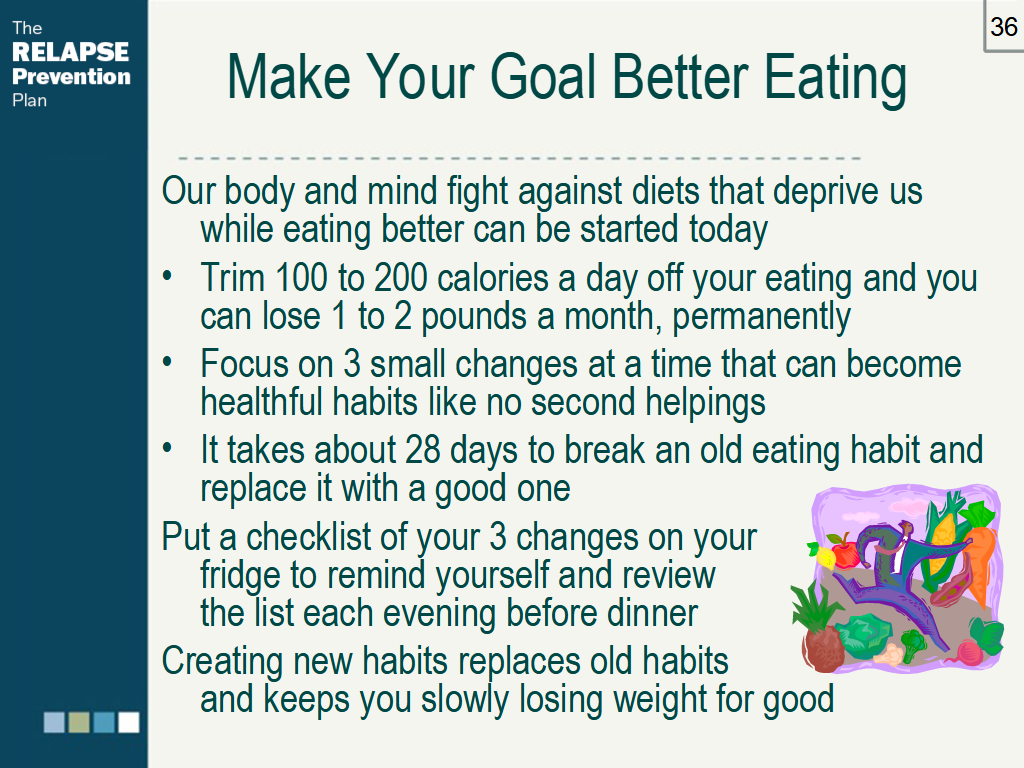 The RELAPSE Prevention Plan

36

Make Your Goal Better Eating

Our body and mind fight against diets that deprive us while eating better can be started today

• Trim 100 to 200 calories a day off your eating and you can lose 1 to 2 pounds a month, permanently

• Focus on 3 small changes at a time that can become healthful habits like no second helpings

• It takes about 28 days to break an old eating habit and replace it with a good one

Put a checklist of your 3 changes on your fridge to remind yourself and review the list each evening before dinner

Creating new habits replaces old habits and keeps you slowly losing weight for good